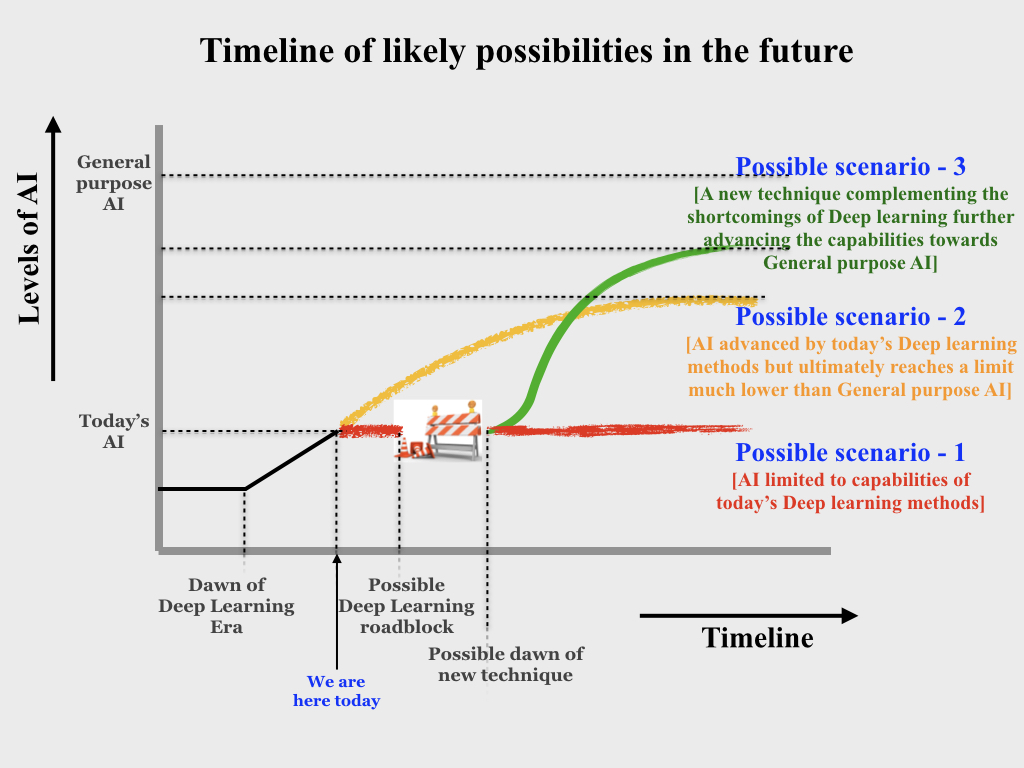 Timeline of likely possibilities in the future

Levels of AI

General purpose AI

Today's AI

Possible scenario - 3
[A new technique complementing the shortcomings of Deep learning further advancing the capabilities towards General purpose AI]

Possible scenario - 2
[AI advanced by today's Deep learning methods but ultimately reaches a limit much lower than General purpose AI]

Possible scenario - 1
[AI limited to capabilities of today's Deep learning methods]

Dawn of Deep Learning Era

We are here today

Possible Deep Learning roadblock

Possible dawn of new technique

Timeline